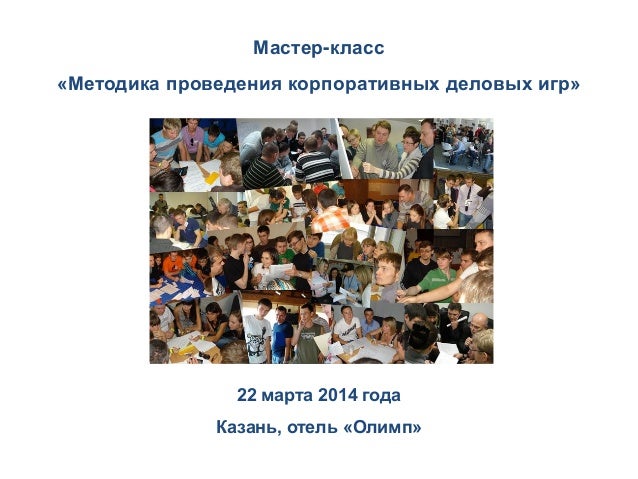 Мастер-класс

«Методика проведения корпоративных деловых игр»

22 марта 2014 года

Казань, отель «Олимп»